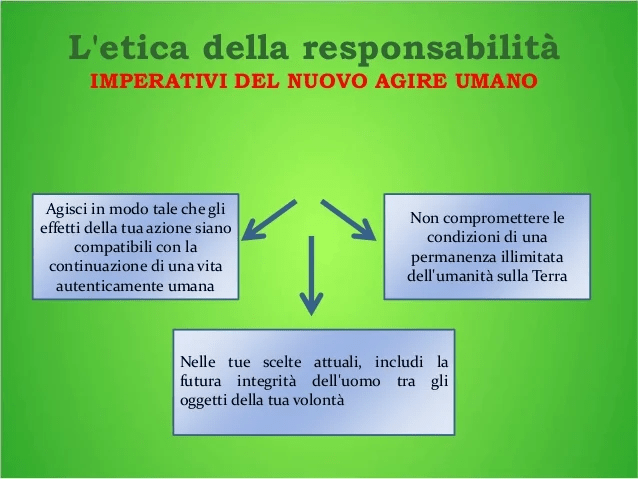 L'etica della responsabilità
IMPERATIVI DEL NUOVO AGIRE UMANO

Agisci in modo tale che gli effetti della tua azione siano compatibili con la continuazione di una vita autenticamente umana

Non compromettere le condizioni di una permanenza illimitata dell'umanità sulla Terra

Nelle tue scelte attuali, includi la futura integrità dell'uomo tra gli oggetti della tua volontà